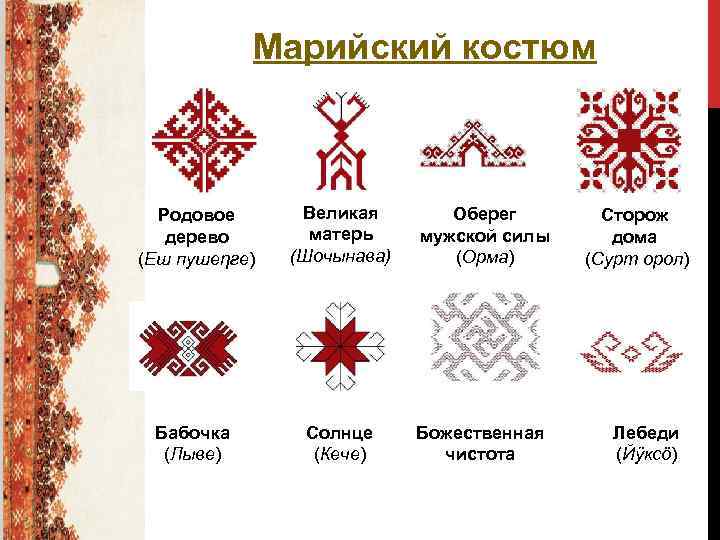 Марийский костюм

Родовое дерево
(Еш пушеҥге)

Великая матерь
(Шочынава)

Оберег мужской силы
(Орма)

Сторож дома
(Сурт орол)

Бабочка
(Лыве)

Солнце
(Кече)

Божественная чистота

Лебеди
(Йӱксӧ)